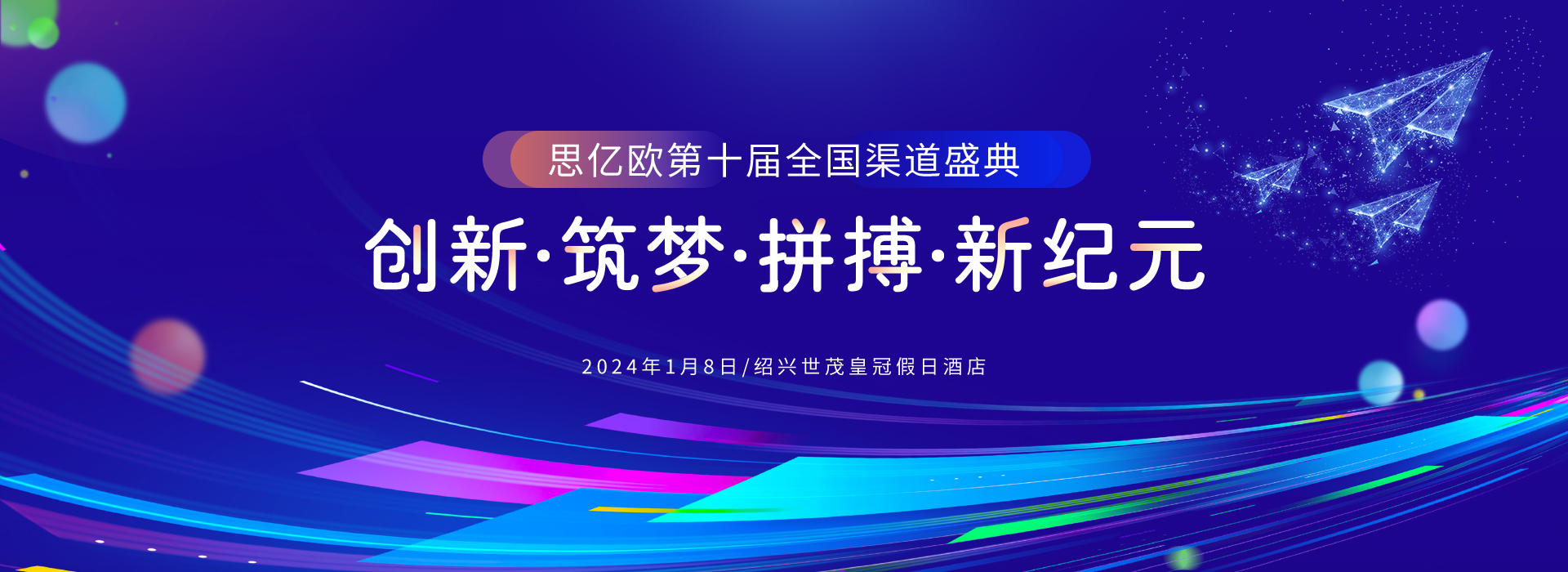 思亿欧第十届全国渠道盛典

创新·筑梦·拼搏·新纪元

2024年1月8日/绍兴世茂皇冠假日酒店